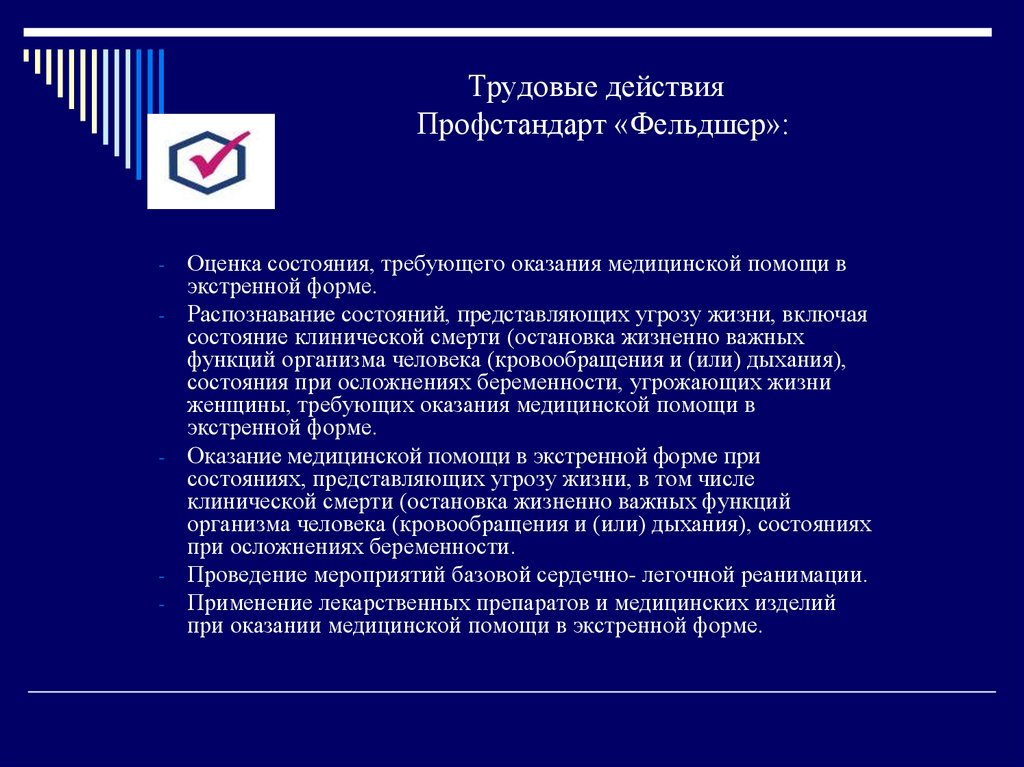 Трудовые действия
Профстандарт «Фельдшер»:

- Оценка состояния, требующего оказания медицинской помощи в экстренной форме.
- Распознавание состояний, представляющих угрозу жизни, включая состояние клинической смерти (остановка жизненно важных функций организма человека (кровообращения и (или) дыхания), состояния при осложнениях беременности, угрожающих жизни женщины, требующих оказания медицинской помощи в экстренной форме.
- Оказание медицинской помощи в экстренной форме при состояниях, представляющих угрозу жизни, в том числе клинической смерти (остановка жизненно важных функций организма человека (кровообращения и (или) дыхания), состояниях при осложнениях беременности.
- Проведение мероприятий базовой сердечно- легочной реанимации.
- Применение лекарственных препаратов и медицинских изделий при оказании медицинской помощи в экстренной форме.